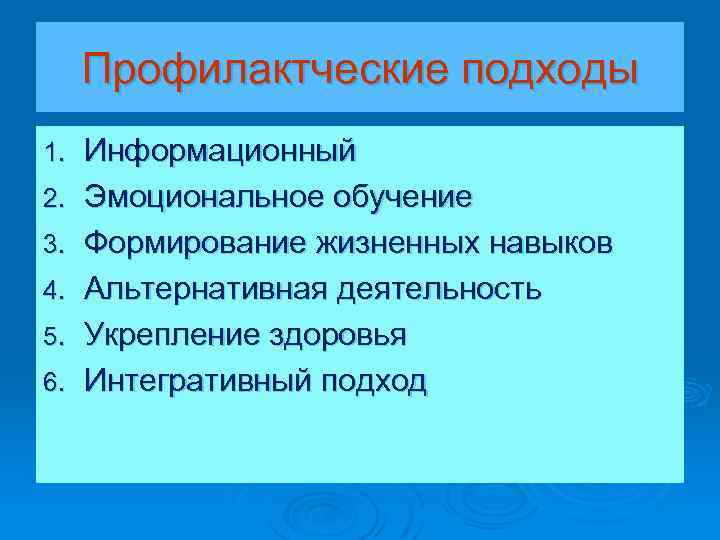 Профилактческие подходы

1. Информационный
2. Эмоциональное обучение
3. Формирование жизненных навыков
4. Альтернативная деятельность
5. Укрепление здоровья
6. Интегративный подход